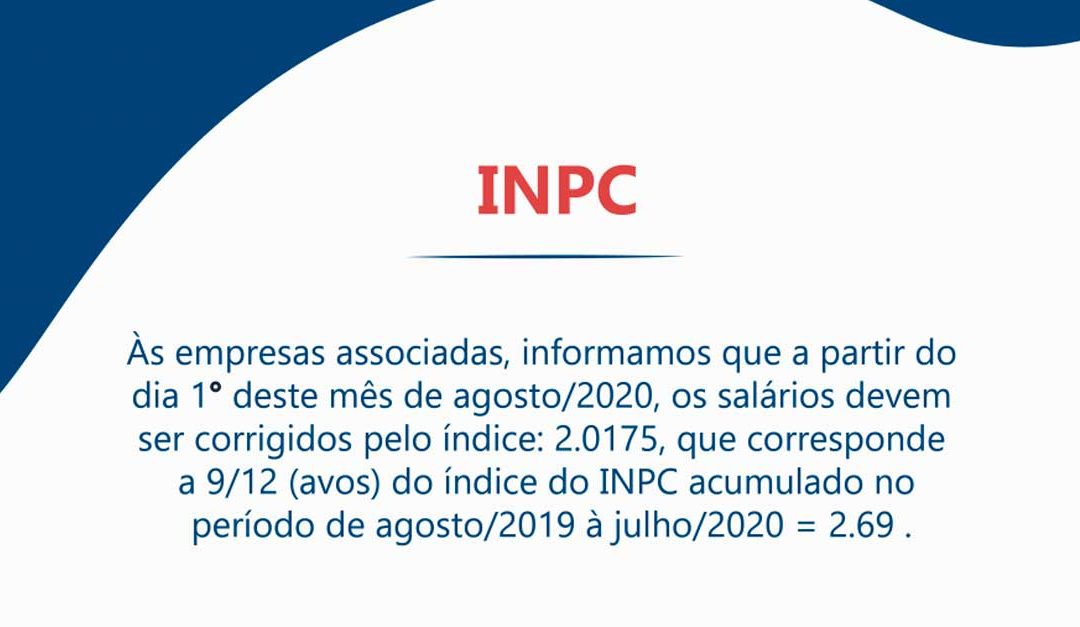 INPC

Às empresas associadas, informamos que a partir do dia 1° deste mês de agosto/2020, os salários devem ser corrigidos pelo índice: 2.0175, que corresponde a 9/12 (avos) do índice do INPC acumulado no período de agosto/2019 à julho/2020 = 2.69 .